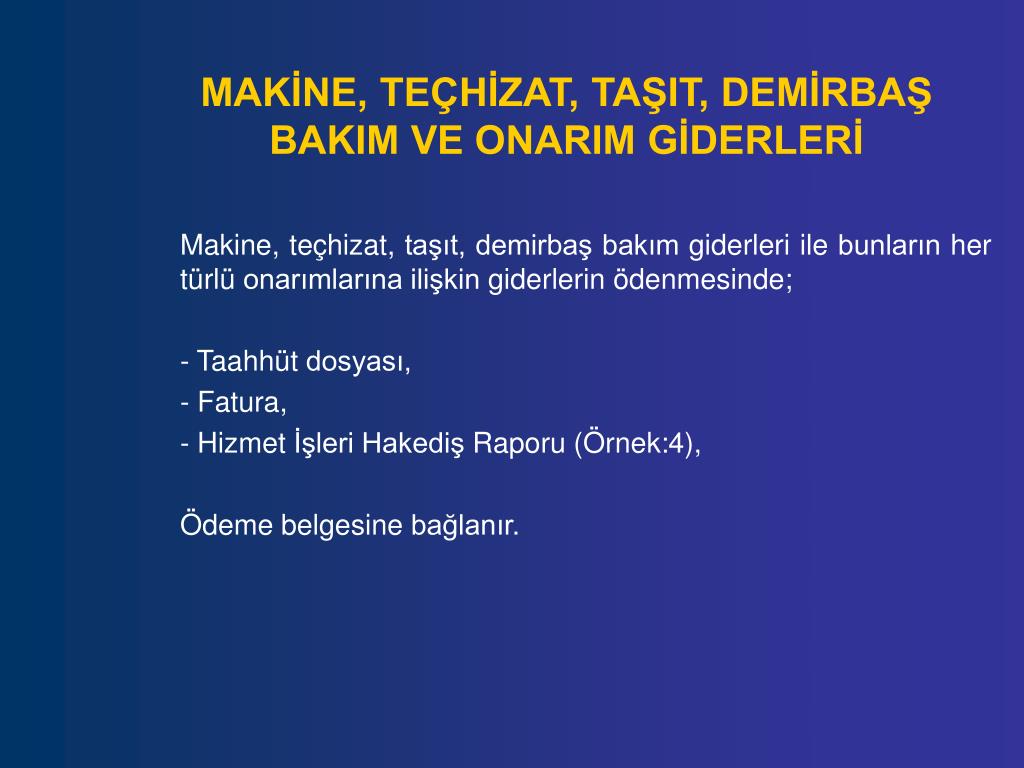 MAKİNE, TEÇHİZAT, TAŞIT, DEMİRBAŞ BAKIM VE ONARIM GİDERLERİ

Makine, teçhizat, taşıt, demirbaş bakım giderleri ile bunların her türlü onarımlarına ilişkin giderlerin ödenmesinde;

- Taahhüt dosyası,
- Fatura,
- Hizmet İşleri Hakediş Raporu (Örnek:4),

Ödeme belgesine bağlanır.